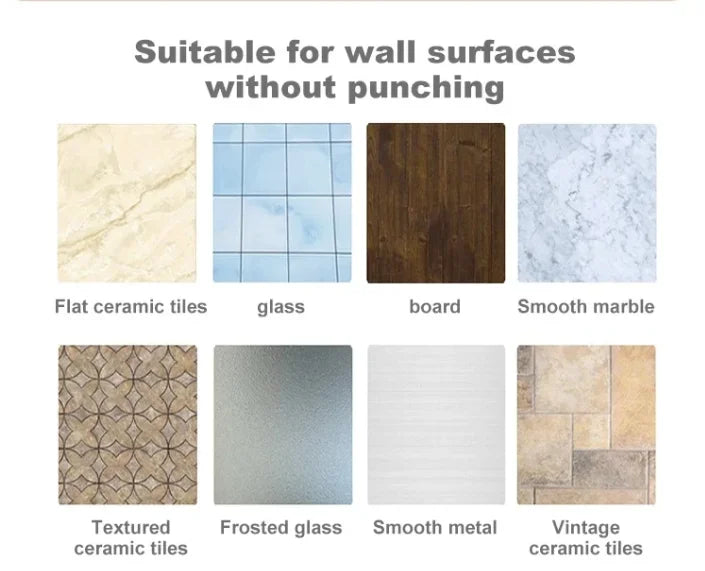 Suitable for wall surfaces without punching

Flat ceramic tiles

glass

board

Smooth marble

Textured ceramic tiles

Frosted glass

Smooth metal

Vintage ceramic tiles